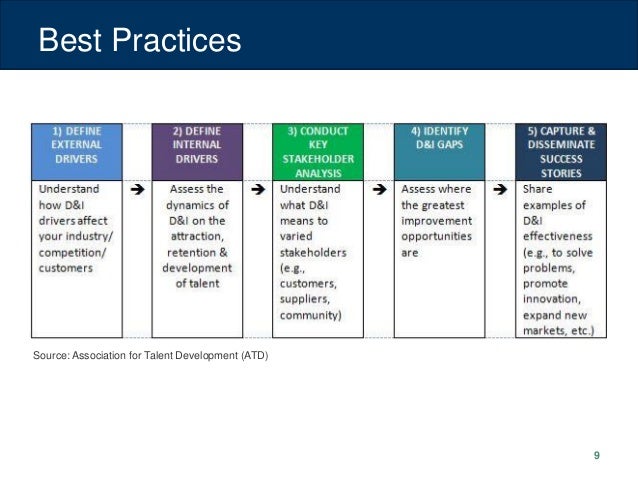 Best Practices

| 1) DEFINE EXTERNAL DRIVERS | | 2) DEFINE INTERNAL DRIVERS | | 3) CONDUCT KEY STAKEHOLDER ANALYSIS | | 4) IDENTIFY D&I GAPS | | 5) CAPTURE & DISSEMINATE SUCCESS STORIES |
|---|---|---|---|---|---|---|---|---|
| Understand how D&I drivers affect your industry/ competition/ customers | → | Assess the dynamics of D&I on the attraction, retention & development of talent | → | Understand what D&I means to varied stakeholders (e.g., customers, suppliers, community) | → | Assess where the greatest improvement opportunities are | → | Share examples of D&I effectiveness (e.g., to solve problems, promote innovation, expand new markets, etc.) |

Source: Association for Talent Development (ATD)

9